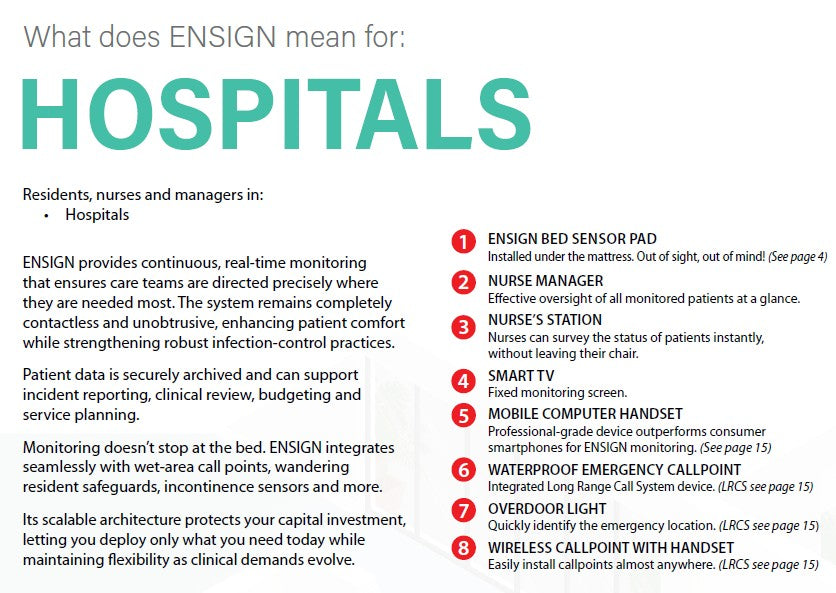 What does ENSIGN mean for:

HOSPITALS

Residents, nurses and managers in:
• Hospitals

ENSIGN provides continuous, real-time monitoring that ensures care teams are directed precisely where they are needed most. The system remains completely contactless and unobtrusive, enhancing patient comfort while strengthening robust infection-control practices.

Patient data is securely archived and can support incident reporting, clinical review, budgeting and service planning.

Monitoring doesn't stop at the bed. ENSIGN integrates seamlessly with wet-area call points, wandering resident safeguards, incontinence sensors and more.

Its scalable architecture protects your capital investment, letting you deploy only what you need today while maintaining flexibility as clinical demands evolve.

1 ENSIGN BED SENSOR PAD
Installed under the mattress. Out of sight, out of mind! (See page 4)

2 NURSE MANAGER
Effective oversight of all monitored patients at a glance.

3 NURSE'S STATION
Nurses can survey the status of patients instantly, without leaving their chair.

4 SMART TV
Fixed monitoring screen.

5 MOBILE COMPUTER HANDSET
Professional-grade device outperforms consumer smartphones for ENSIGN monitoring. (See page 15)

6 WATERPROOF EMERGENCY CALLPOINT
Integrated Long Range Call System device. (LRCS see page 15)

7 OVERDOOR LIGHT
Quickly identify the emergency location. (LRCS see page 15)

8 WIRELESS CALLPOINT WITH HANDSET
Easily install callpoints almost anywhere. (LRCS see page 15)